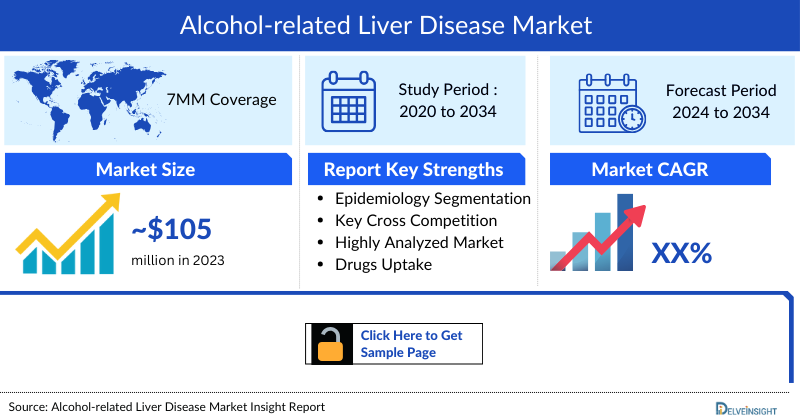 Alcohol-related Liver Disease Market

7MM Coverage

Study Period : 2020 to 2034

Forecast Period 2024 to 2034

Market Size

~$105 million in 2023

Report Key Strengths

- Epidemiology Segmentation
- Key Cross Competition
- Highly Analyzed Market
- Drugs Uptake

Market CAGR

XX%

Click Here to Get Sample Page

Source: Alcohol-related Liver Disease Market Insight Report

DELVEINSIGHT